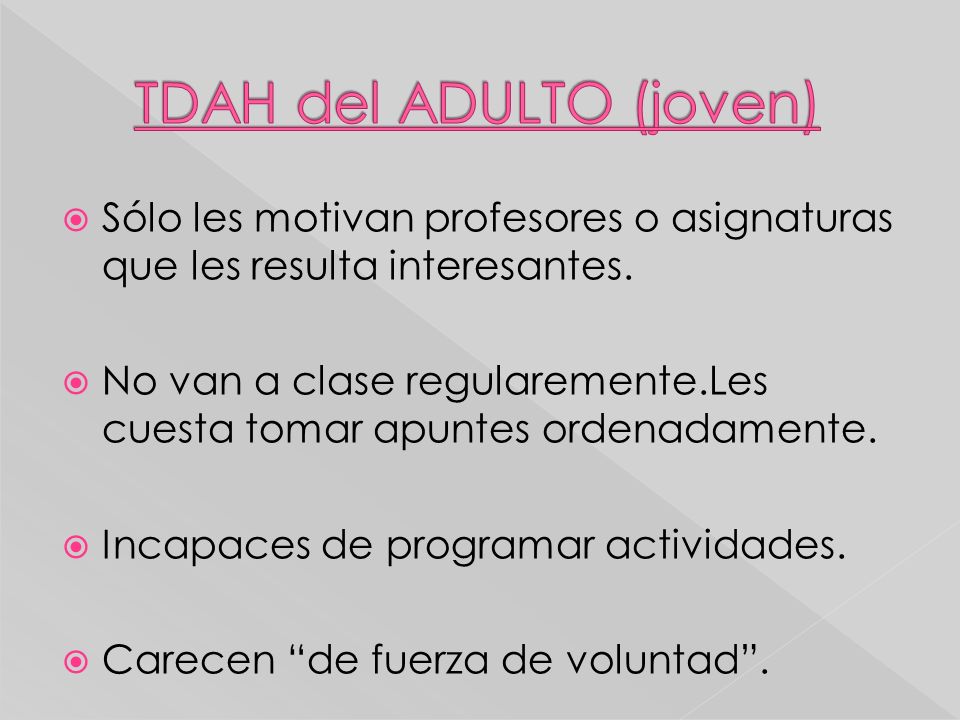 TDAH del ADULTO (joven)

Sólo les motivan profesores o asignaturas que les resulta interesantes.

No van a clase regularemente.Les cuesta tomar apuntes ordenadamente.

Incapaces de programar actividades.

Carecen “de fuerza de voluntad”.